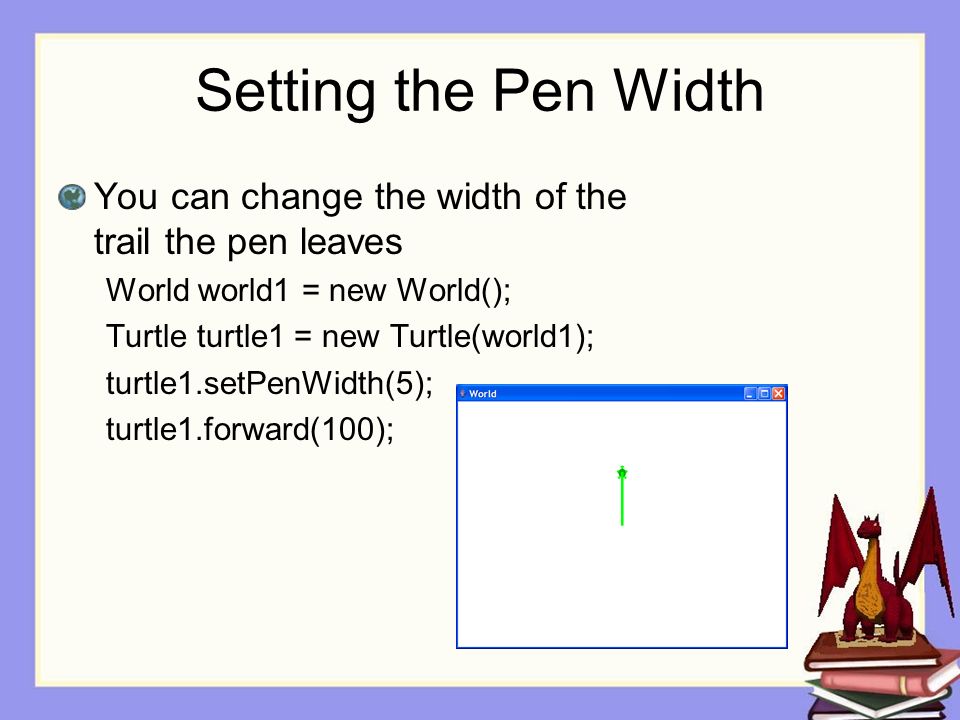 Setting the Pen Width

You can change the width of the trail the pen leaves

World world1 = new World();
Turtle turtle1 = new Turtle(world1);
turtle1.setPenWidth(5);
turtle1.forward(100);

World